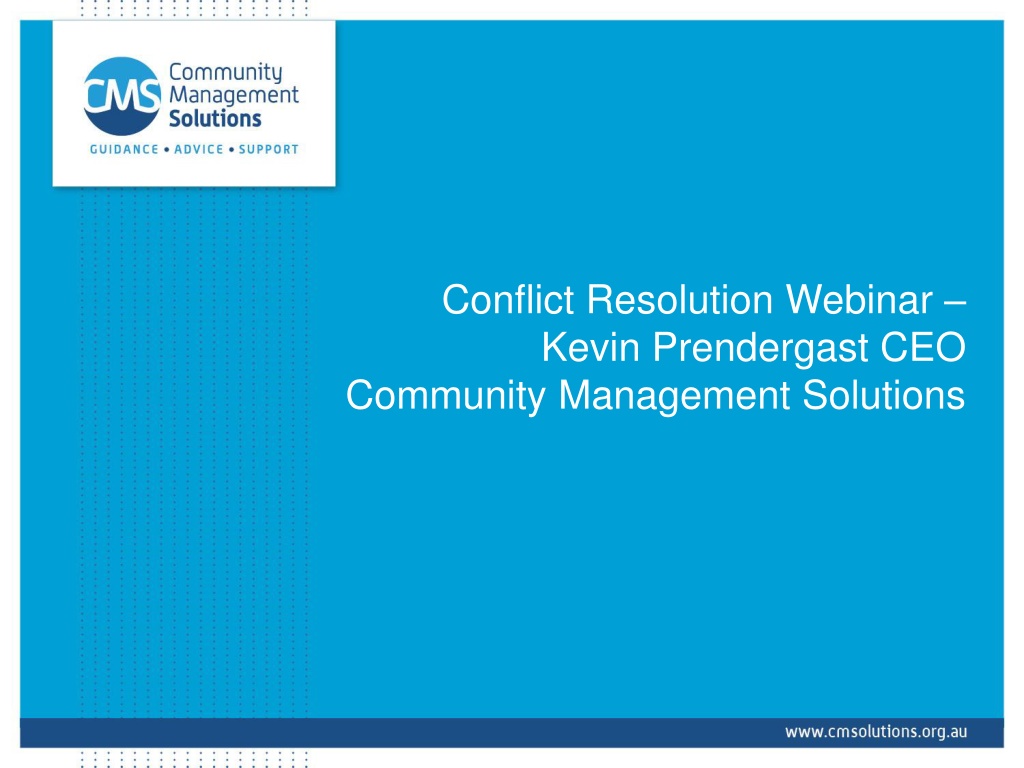 CMS Community Management Solutions
GUIDANCE • ADVICE • SUPPORT

Conflict Resolution Webinar – Kevin Prendergast CEO Community Management Solutions

www.cmsolutions.org.au